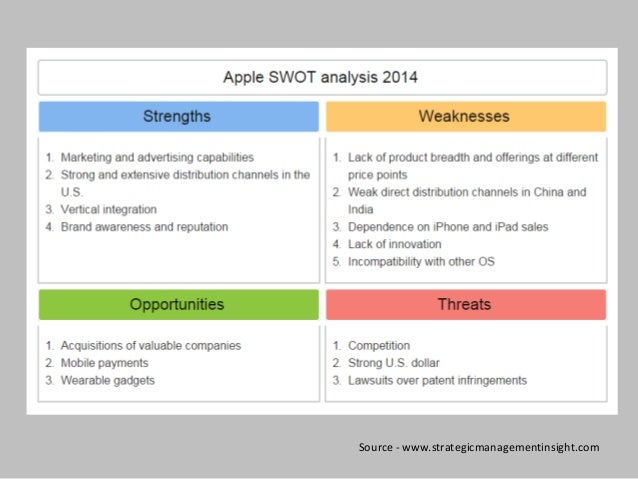 Apple SWOT analysis 2014

Strengths

1. Marketing and advertising capabilities
2. Strong and extensive distribution channels in the U.S.
3. Vertical integration
4. Brand awareness and reputation

Weaknesses

1. Lack of product breadth and offerings at different price points
2. Weak direct distribution channels in China and India
3. Dependence on iPhone and iPad sales
4. Lack of innovation
5. Incompatibility with other OS

Opportunities

1. Acquisitions of valuable companies
2. Mobile payments
3. Wearable gadgets

Threats

1. Competition
2. Strong U.S. dollar
3. Lawsuits over patent infringements

Source - www.strategicmanagementinsight.com